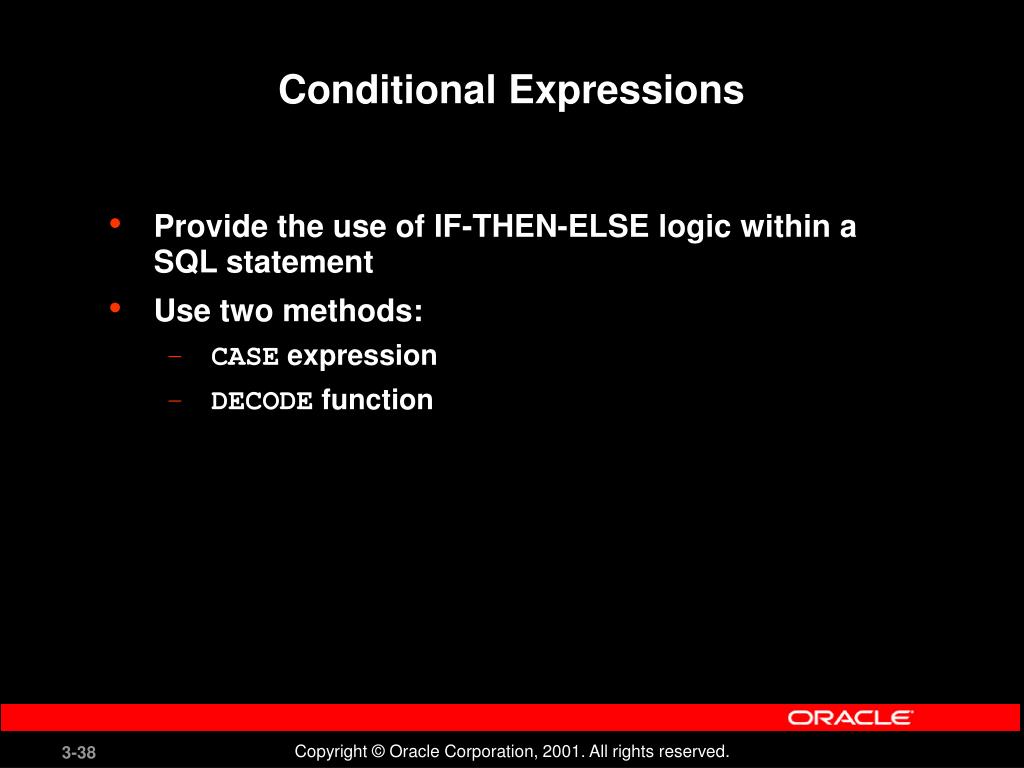 Conditional Expressions

• Provide the use of IF-THEN-ELSE logic within a SQL statement
• Use two methods:
– CASE expression
– DECODE function

ORACLE

3-38

Copyright © Oracle Corporation, 2001. All rights reserved.